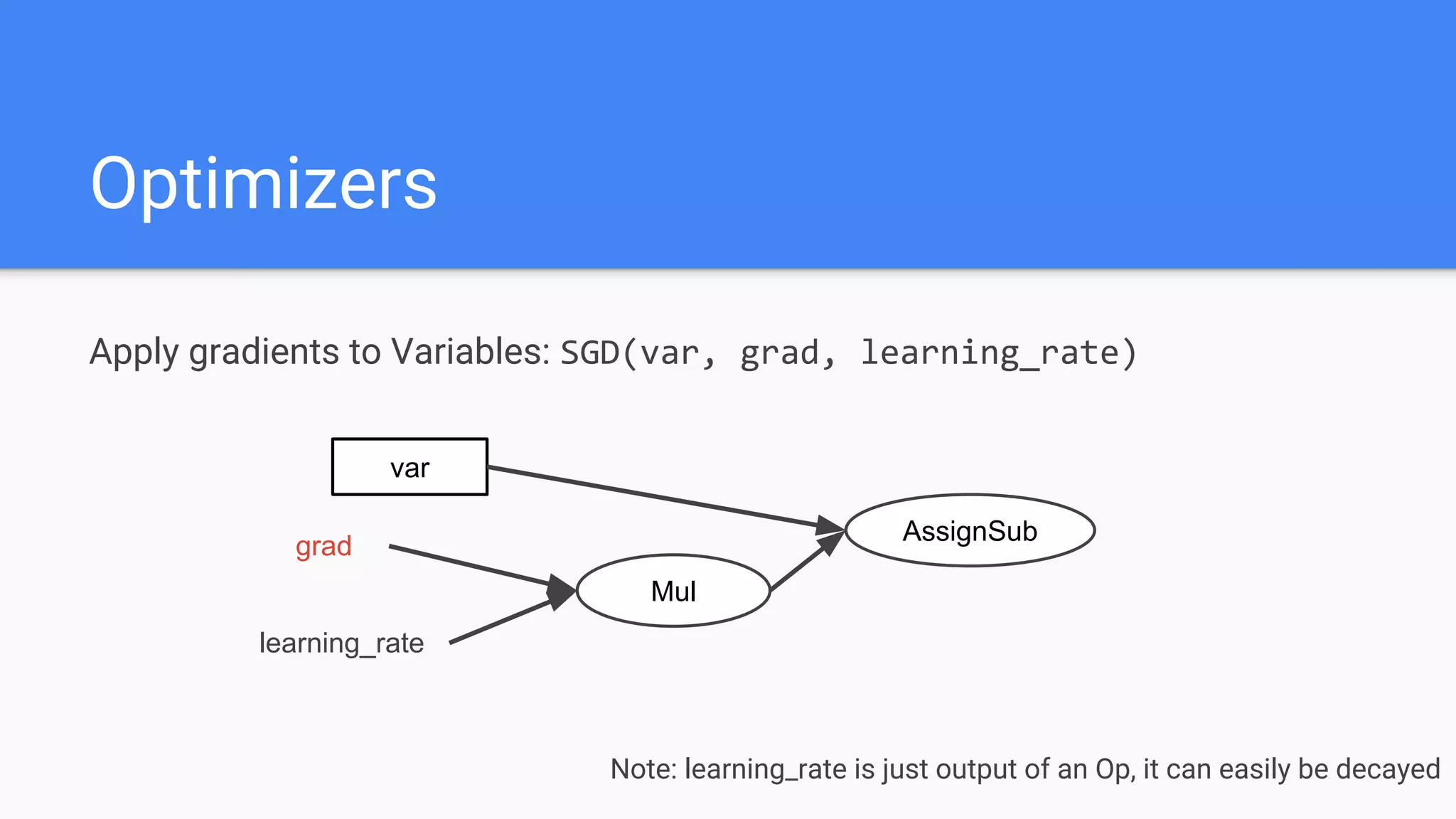 Optimizers

Apply gradients to Variables: SGD(var, grad, learning_rate)

var

grad

learning_rate

Mul

AssignSub

Note: learning_rate is just output of an Op, it can easily be decayed